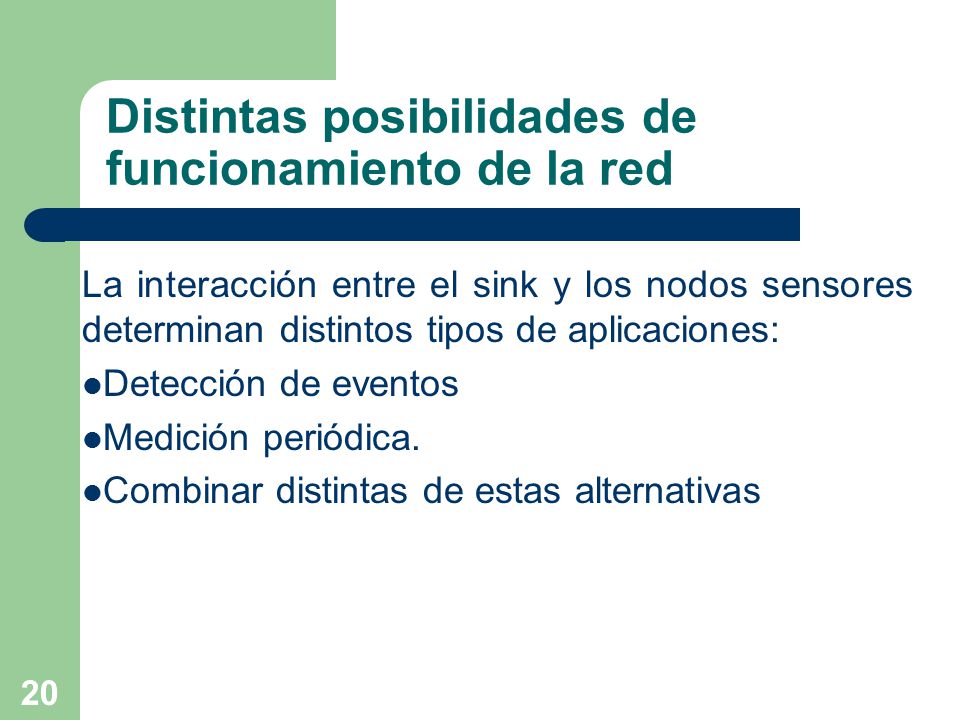 Distintas posibilidades de funcionamiento de la red

La interacción entre el sink y los nodos sensores determinan distintos tipos de aplicaciones:

●Detección de eventos

●Medición periódica.

●Combinar distintas de estas alternativas

20